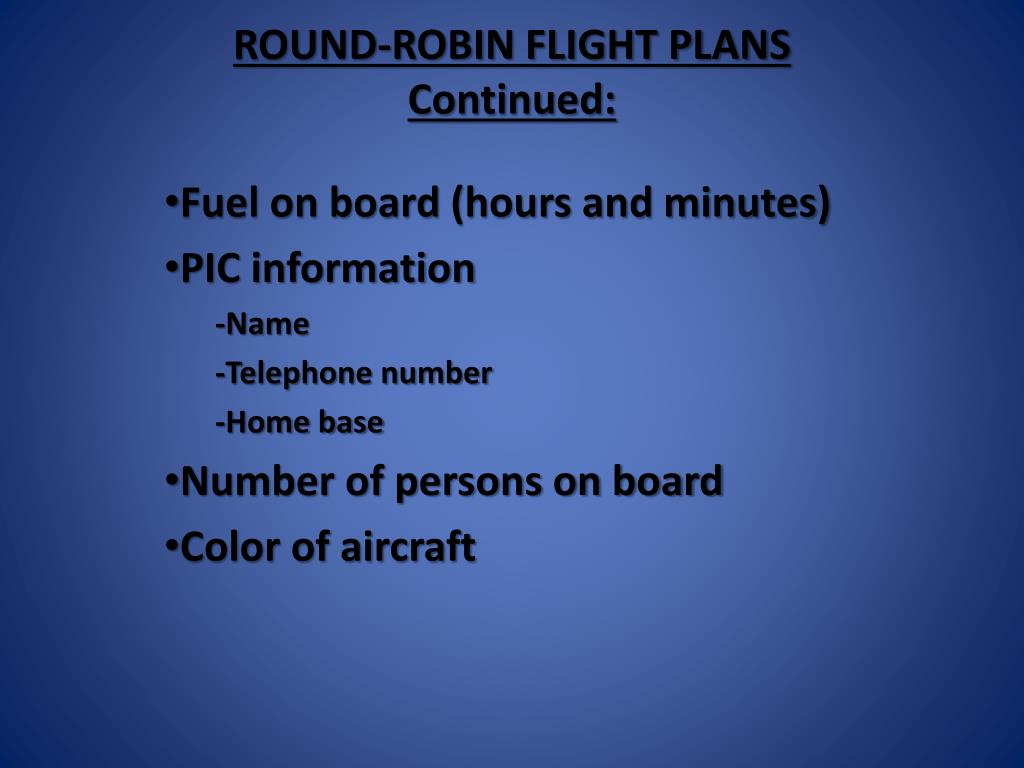 ROUND-ROBIN FLIGHT PLANS
Continued:

•Fuel on board (hours and minutes)
•PIC information
-Name
-Telephone number
-Home base
•Number of persons on board
•Color of aircraft